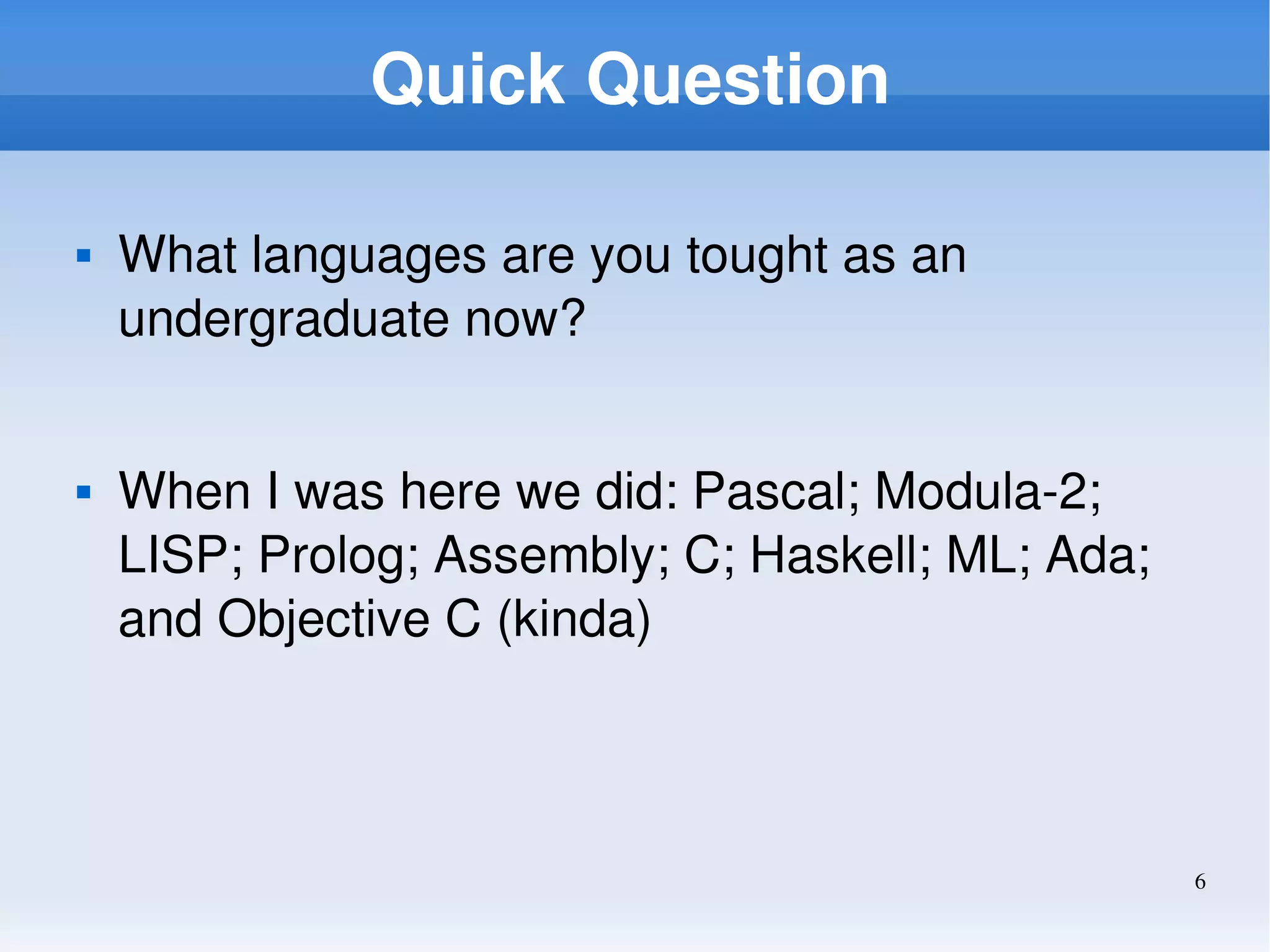 Quick Question

▪ What languages are you tought as an undergraduate now?

▪ When I was here we did: Pascal; Modula-2; LISP; Prolog; Assembly; C; Haskell; ML; Ada; and Objective C (kinda)

6